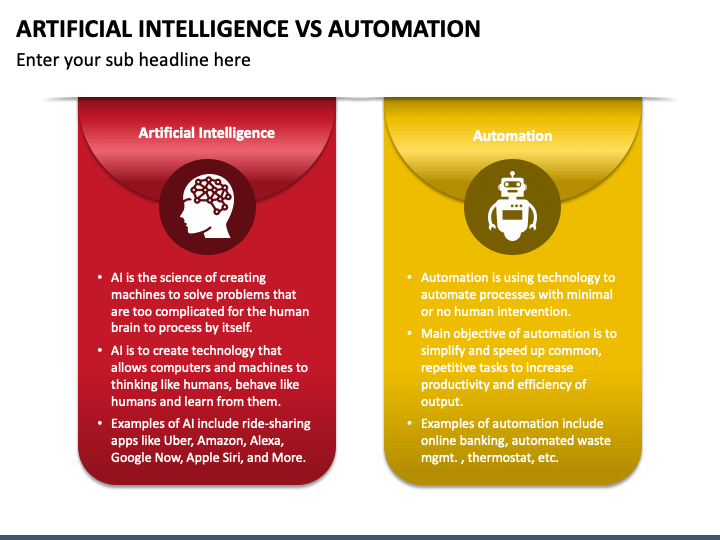 ARTIFICIAL INTELLIGENCE VS AUTOMATION

Enter your sub headline here

Artificial Intelligence

• AI is the science of creating machines to solve problems that are too complicated for the human brain to process by itself.
• AI is to create technology that allows computers and machines to thinking like humans, behave like humans and learn from them.
• Examples of AI include ride-sharing apps like Uber, Amazon, Alexa, Google Now, Apple Siri, and More.

Automation

• Automation is using technology to automate processes with minimal or no human intervention.
• Main objective of automation is to simplify and speed up common, repetitive tasks to increase productivity and efficiency of output.
• Examples of automation include online banking, automated waste mgmt. , thermostat, etc.